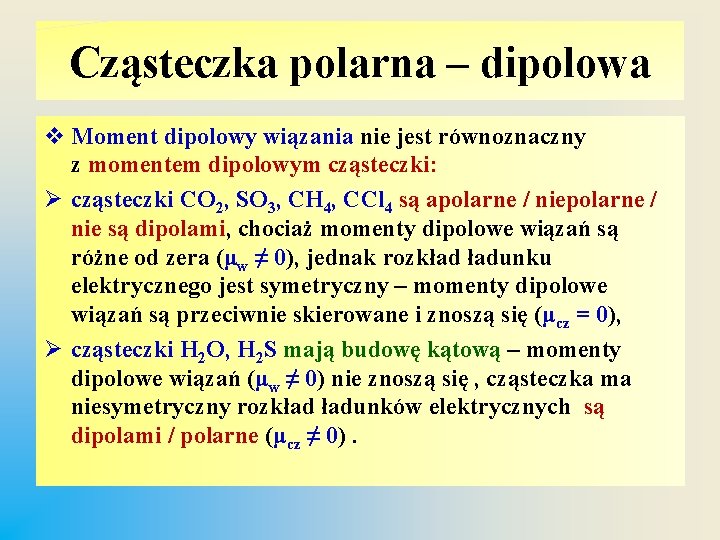 Cząsteczka polarna – dipolowa

❖ Moment dipolowy wiązania nie jest równoznaczny z momentem dipolowym cząsteczki:

➢ cząsteczki $CO_2$, $SO_3$, $CH_4$, $CCl_4$ są apolarne / niepolarne / nie są dipolami, chociaż momenty dipolowe wiązań są różne od zera ($\mu_w \neq 0$), jednak rozkład ładunku elektrycznego jest symetryczny – momenty dipolowe wiązań są przeciwnie skierowane i znoszą się ($\mu_{cz} = 0$),

➢ cząsteczki $H_2O$, $H_2S$ mają budowę kątową – momenty dipolowe wiązań ($\mu_w \neq 0$) nie znoszą się , cząsteczka ma niesymetryczny rozkład ładunków elektrycznych są dipolami / polarne ($\mu_{cz} \neq 0$) .